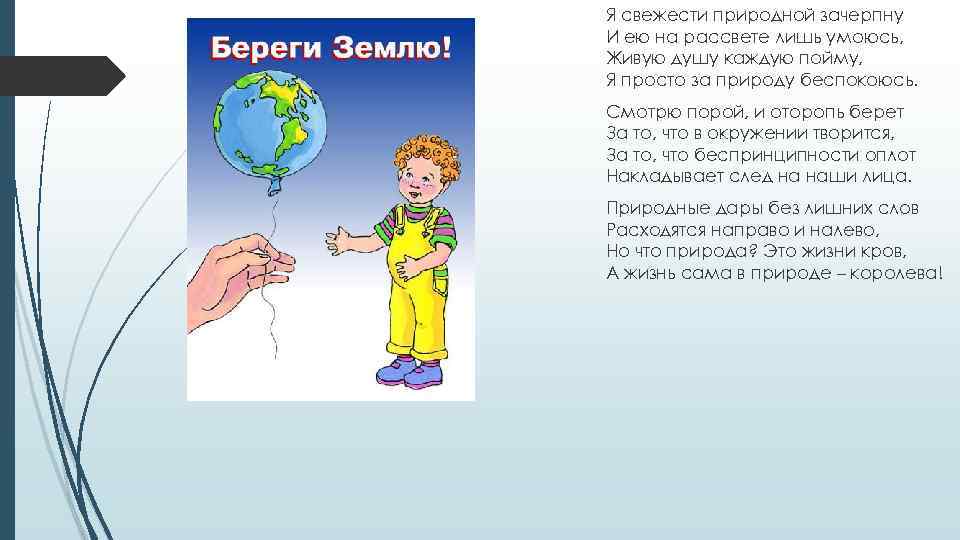 Береги Землю!

Я свежести природной зачерпну
И ею на рассвете лишь умоюсь,
Живую душу каждую пойму,
Я просто за природу беспокоюсь.

Смотрю порой, и оторопь берет
За то, что в окружении творится,
За то, что беспринципности оплот
Накладывает след на наши лица.

Природные дары без лишних слов
Расходятся направо и налево,
Но что природа? Это жизни кров,
А жизнь сама в природе – королева!